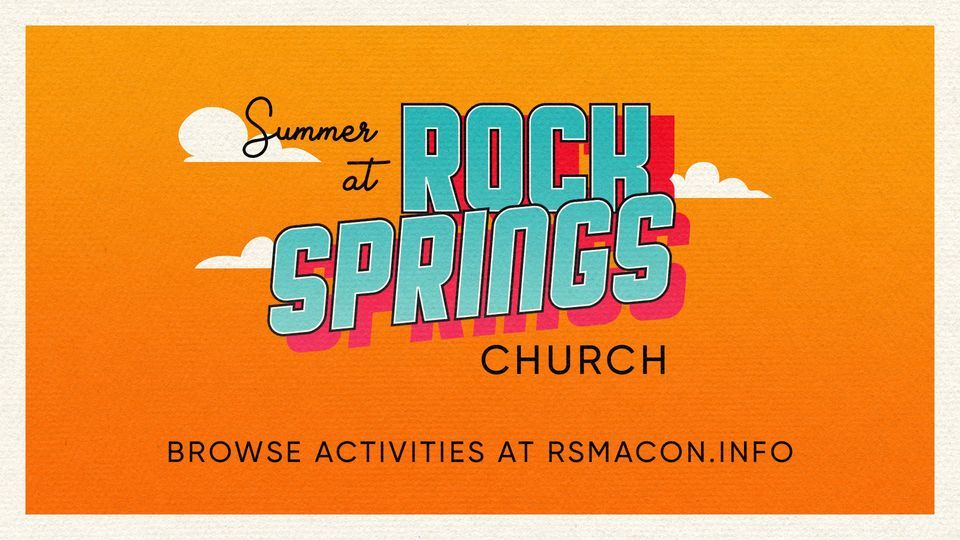 Summer at ROCK SPRINGS CHURCH

BROWSE ACTIVITIES AT RSMACON.INFO